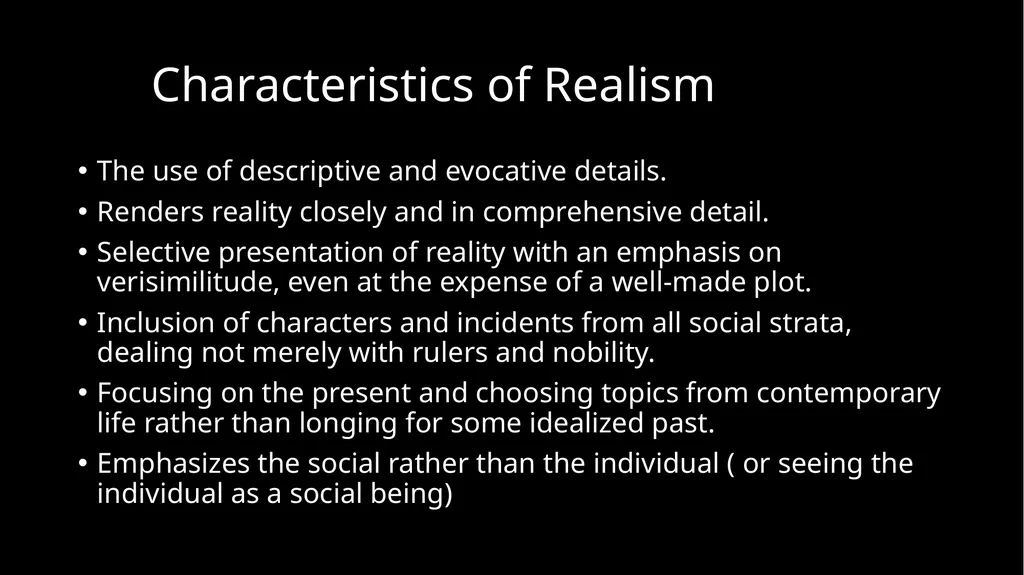 Characteristics of Realism

• The use of descriptive and evocative details.
• Renders reality closely and in comprehensive detail.
• Selective presentation of reality with an emphasis on verisimilitude, even at the expense of a well-made plot.
• Inclusion of characters and incidents from all social strata, dealing not merely with rulers and nobility.
• Focusing on the present and choosing topics from contemporary life rather than longing for some idealized past.
• Emphasizes the social rather than the individual ( or seeing the individual as a social being)